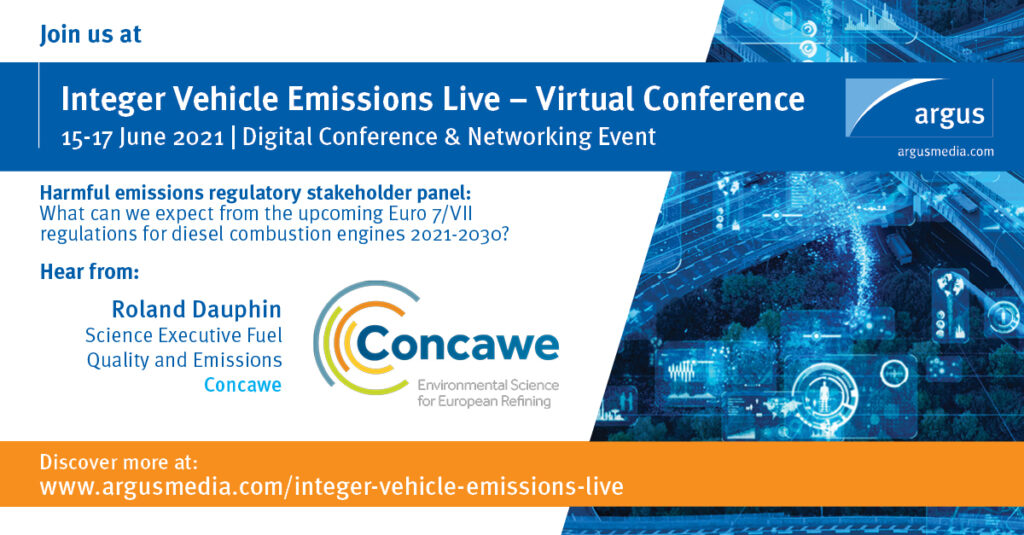 Join us at

Integer Vehicle Emissions Live – Virtual Conference
15-17 June 2021 | Digital Conference & Networking Event

argus
argusmedia.com

Harmful emissions regulatory stakeholder panel:
What can we expect from the upcoming Euro 7/VII regulations for diesel combustion engines 2021-2030?

Hear from:

Roland Dauphin
Science Executive Fuel Quality and Emissions
Concawe

Concawe
Environmental Science for European Refining

Discover more at:
www.argusmedia.com/integer-vehicle-emissions-live